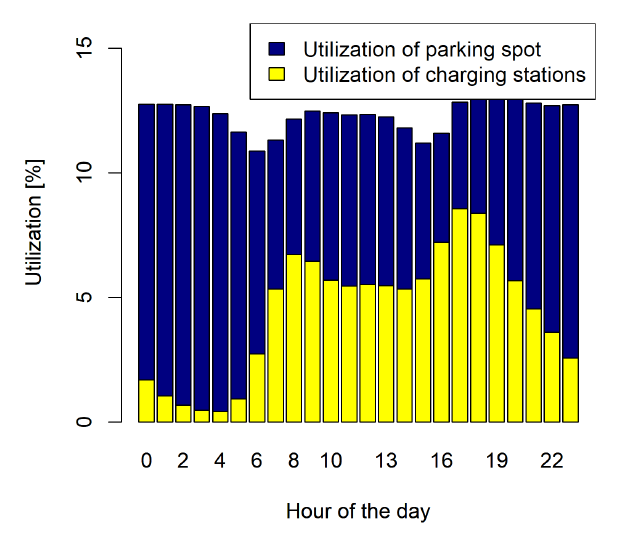 Utilization of parking spot
Utilization of charging stations

Utilization [%]

15
10
5
0

0 2 4 6 8 10 13 16 19 22

Hour of the day